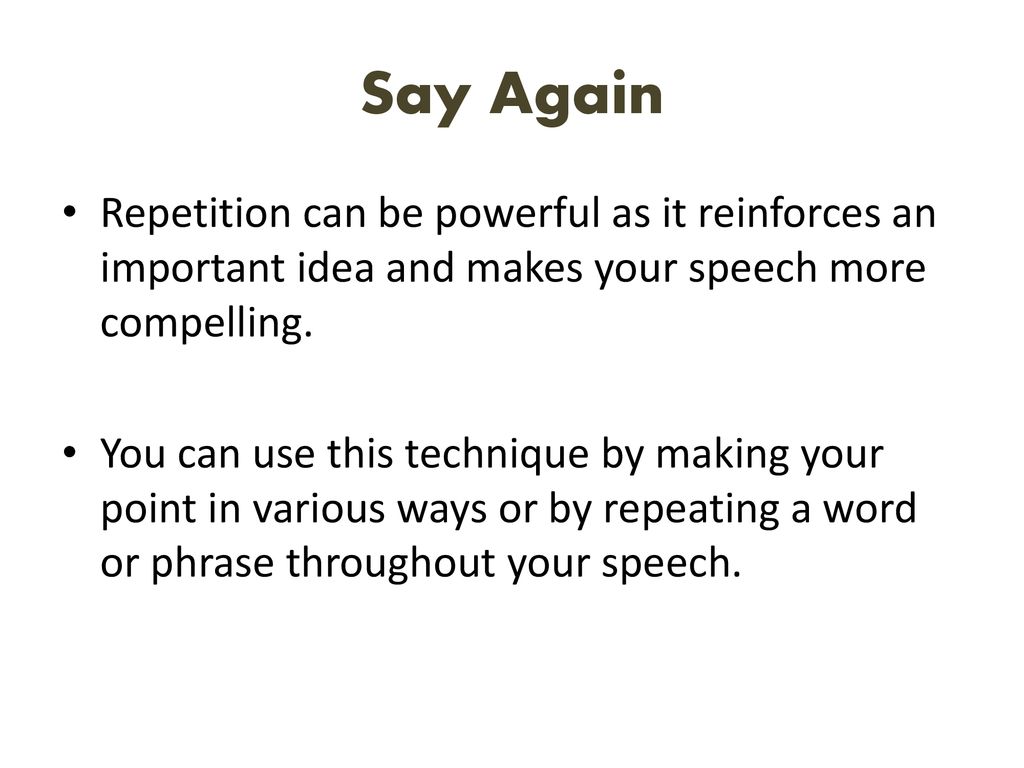 Say Again

• Repetition can be powerful as it reinforces an important idea and makes your speech more compelling.

• You can use this technique by making your point in various ways or by repeating a word or phrase throughout your speech.